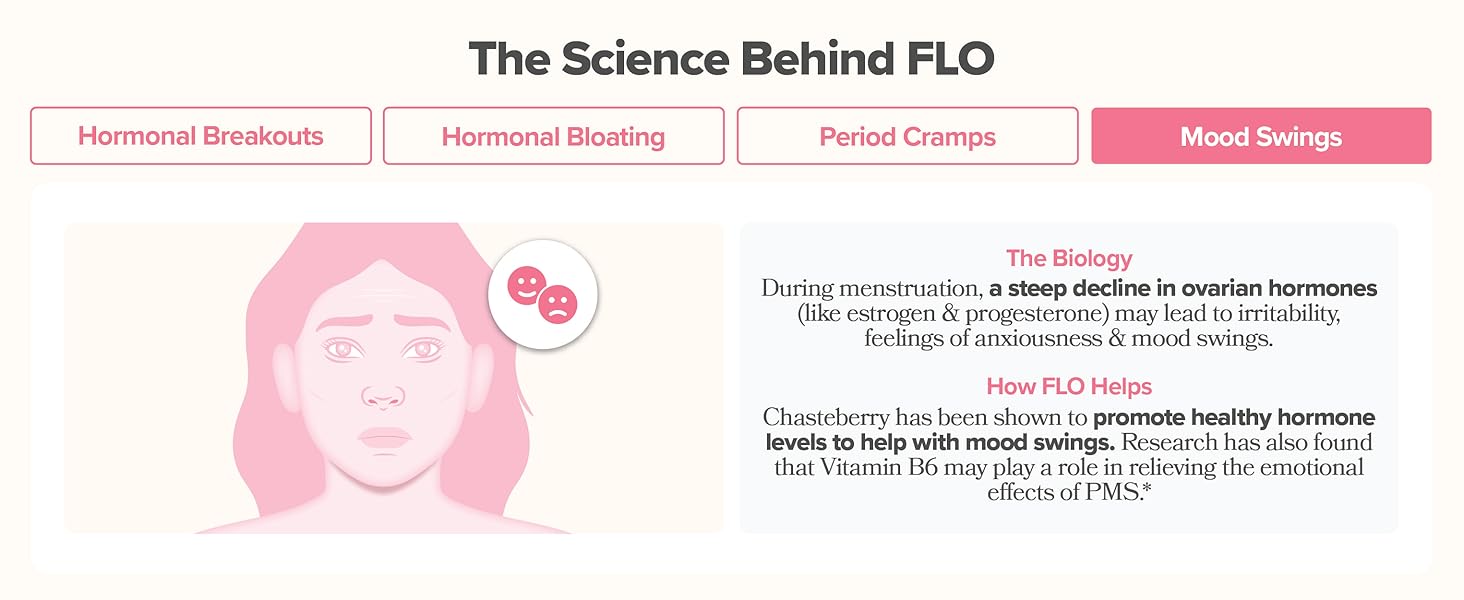 The Science Behind FLO

Hormonal Breakouts

Hormonal Bloating

Period Cramps

Mood Swings

The Biology

During menstruation, a steep decline in ovarian hormones (like estrogen & progesterone) may lead to irritability, feelings of anxiousness & mood swings.

How FLO Helps

Chasteberry has been shown to promote healthy hormone levels to help with mood swings. Research has also found that Vitamin B6 may play a role in relieving the emotional effects of PMS.*